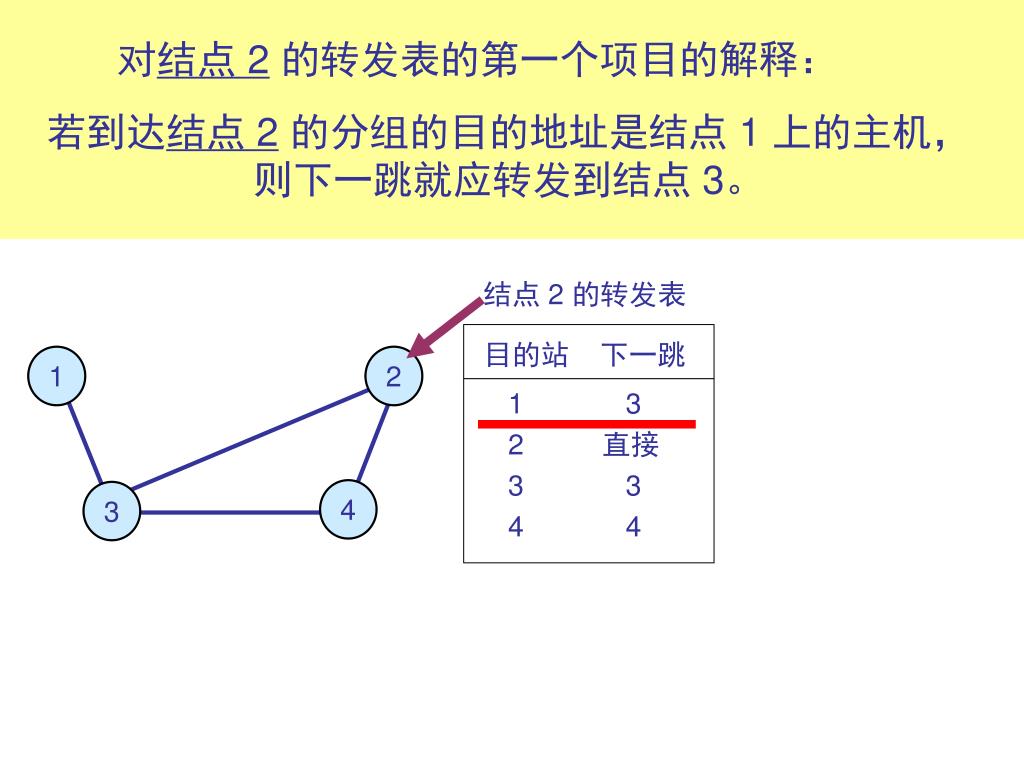 对结点 2 的转发表的第一个项目的解释：

若到达结点 2 的分组的目的地址是结点 1 上的主机，则下一跳就应转发到结点 3。

结点 2 的转发表

| 目的站 | 下一跳 |
|---|---|
| 1 | 3 |
| 2 | 直接 |
| 3 | 3 |
| 4 | 4 |

1
2
3
4